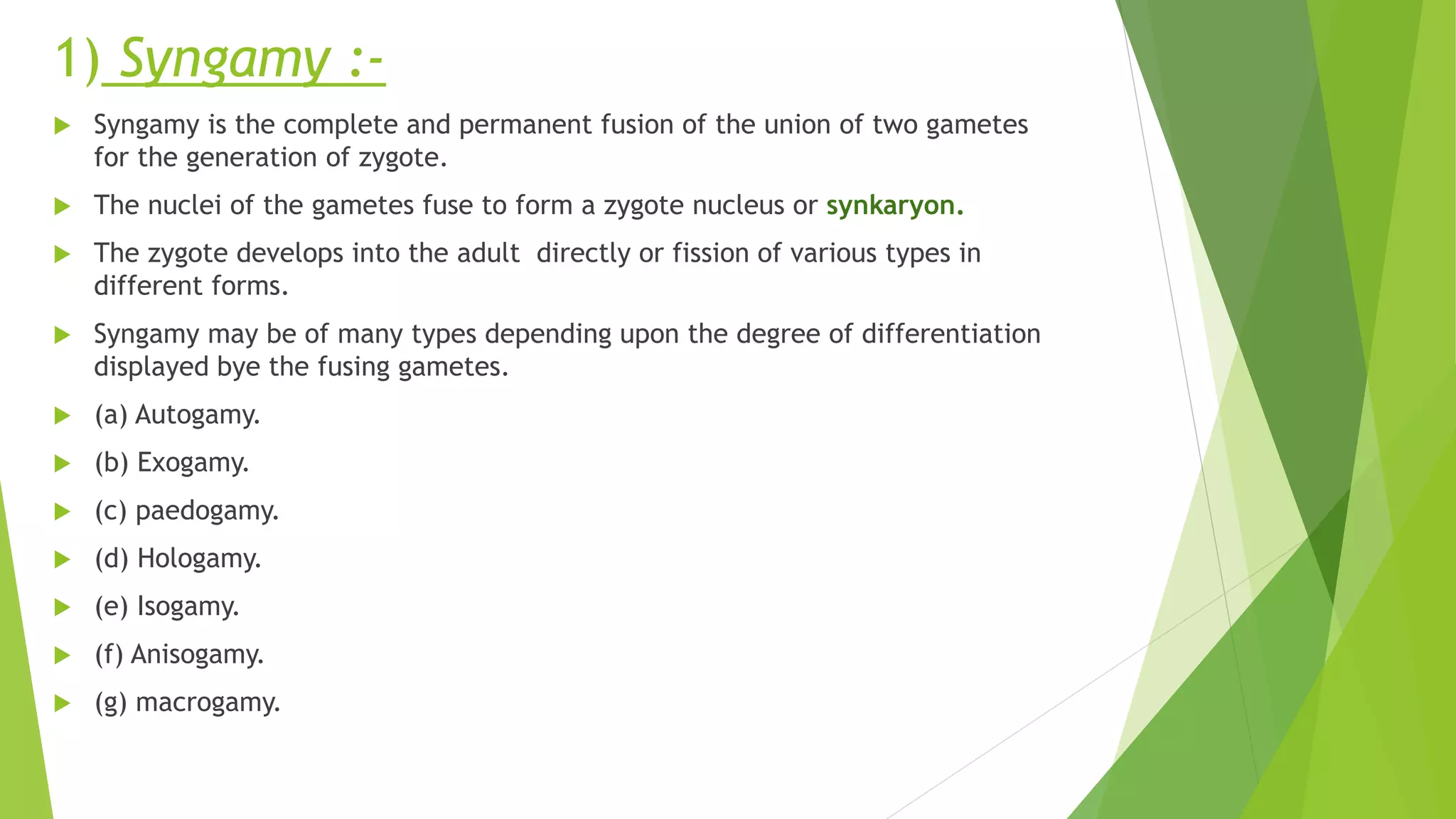 1) Syngamy :-

Syngamy is the complete and permanent fusion of the union of two gametes for the generation of zygote.

The nuclei of the gametes fuse to form a zygote nucleus or synkaryon.

The zygote develops into the adult directly or fission of various types in different forms.

Syngamy may be of many types depending upon the degree of differentiation displayed bye the fusing gametes.

(a) Autogamy.

(b) Exogamy.

(c) paedogamy.

(d) Hologamy.

(e) Isogamy.

(f) Anisogamy.

(g) macrogamy.